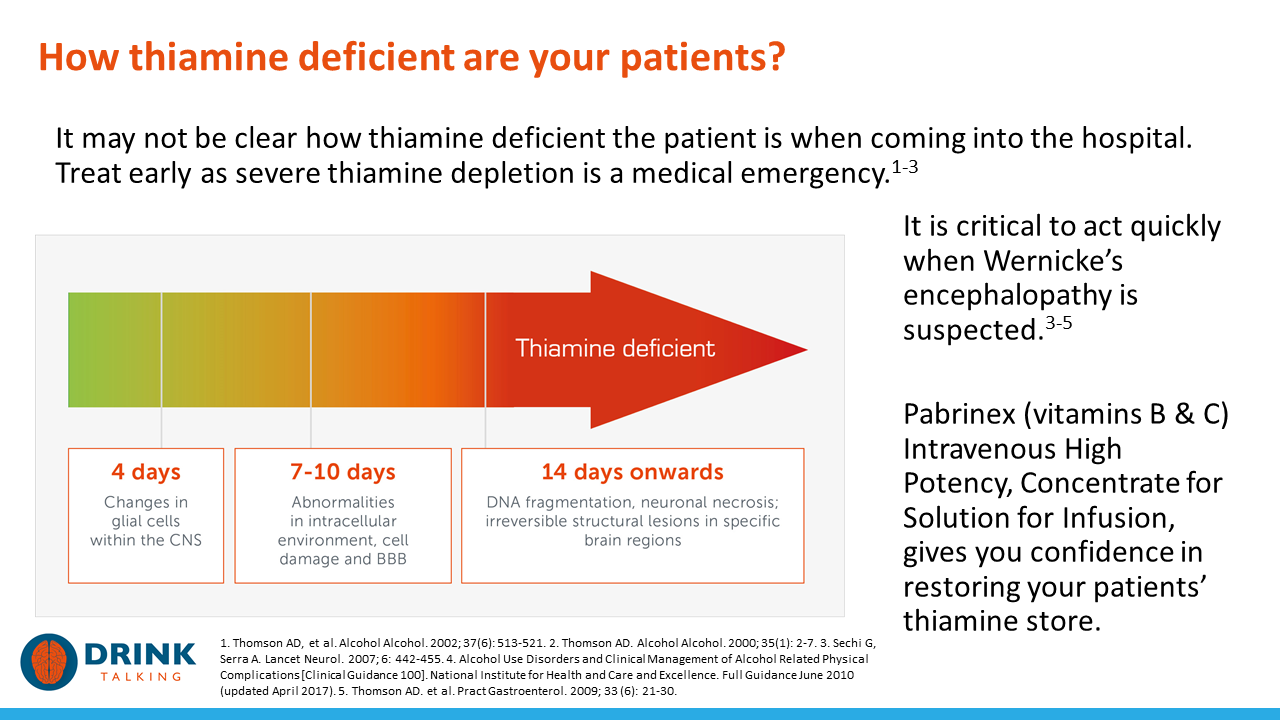 How thiamine deficient are your patients?

It may not be clear how thiamine deficient the patient is when coming into the hospital. Treat early as severe thiamine depletion is a medical emergency.$^{1-3}$

Thiamine deficient

4 days
Changes in glial cells within the CNS

7-10 days
Abnormalities in intracellular environment, cell damage and BBB

14 days onwards
DNA fragmentation, neuronal necrosis; irreversible structural lesions in specific brain regions

It is critical to act quickly when Wernicke's encephalopathy is suspected.$^{3-5}$

Pabrinex (vitamins B & C) Intravenous High Potency, Concentrate for Solution for Infusion, gives you confidence in restoring your patients' thiamine store.

DRINK
TALKING

1. Thomson AD, et al. Alcohol Alcohol. 2002; 37(6): 513-521. 2. Thomson AD. Alcohol Alcohol. 2000; 35(1): 2-7. 3. Sechi G, Serra A. Lancet Neurol. 2007; 6: 442-455. 4. Alcohol Use Disorders and Clinical Management of Alcohol Related Physical Complications [Clinical Guidance 100]. National Institute for Health and Care and Excellence. Full Guidance June 2010 (updated April 2017). 5. Thomson AD. et al. Pract Gastroenterol. 2009; 33 (6): 21-30.